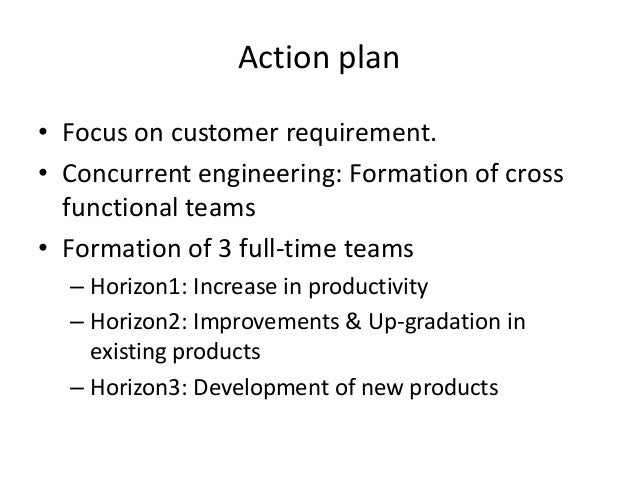 Action plan

• Focus on customer requirement.
• Concurrent engineering: Formation of cross functional teams
• Formation of 3 full-time teams
  – Horizon1: Increase in productivity
  – Horizon2: Improvements & Up-gradation in existing products
  – Horizon3: Development of new products